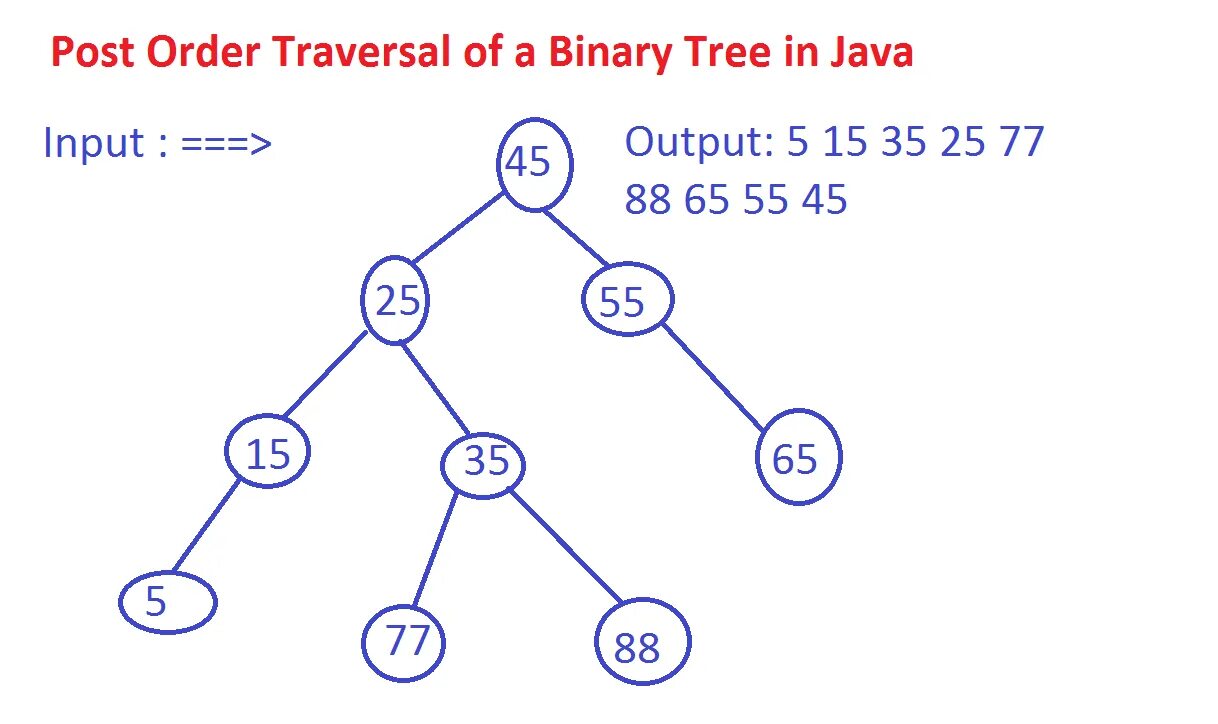 Post Order Traversal of a Binary Tree in Java

Input : ===>

Output: 5 15 35 25 77 88 65 55 45

45

25

55

15

35

65

5

77

88